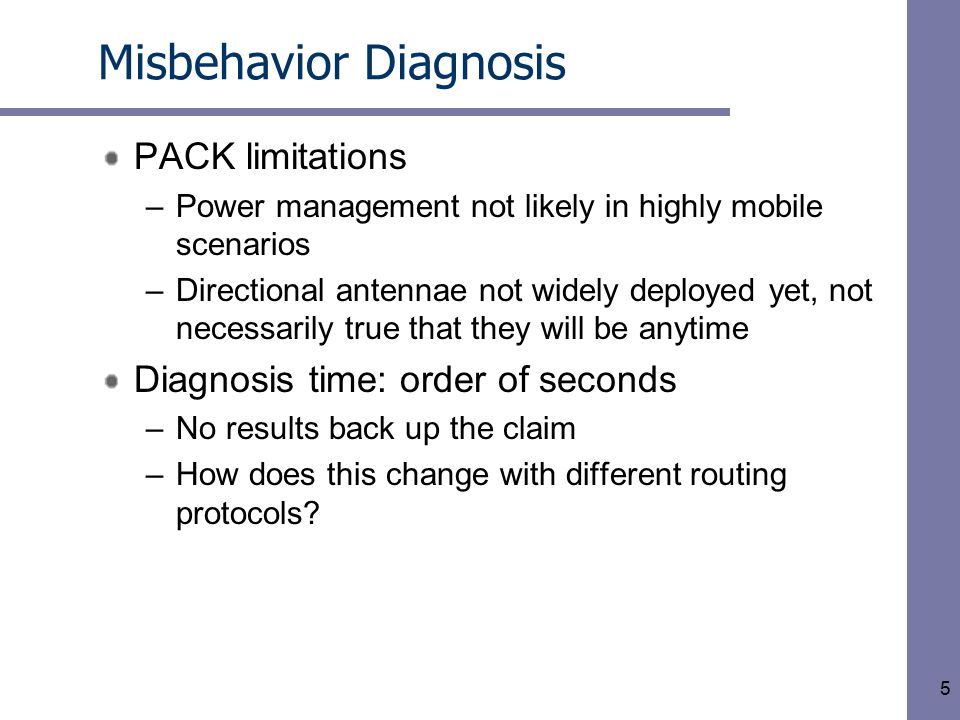 Misbehavior Diagnosis

PACK limitations

– Power management not likely in highly mobile scenarios

– Directional antennae not widely deployed yet, not necessarily true that they will be anytime

Diagnosis time: order of seconds

– No results back up the claim

– How does this change with different routing protocols?

5